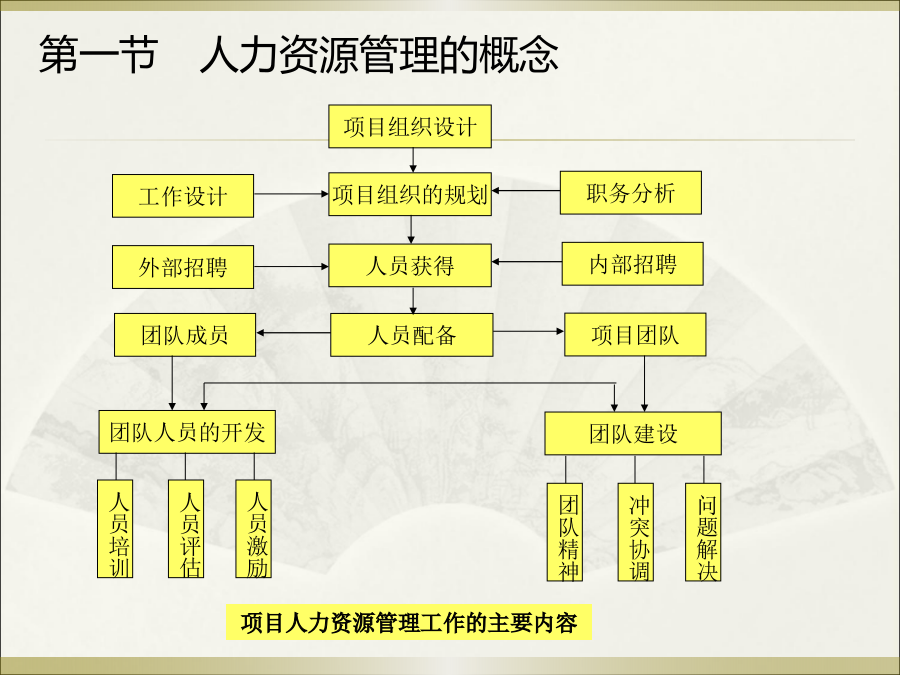 第一节　人力资源管理的概念

项目组织设计

工作设计

项目组织的规划

职务分析

外部招聘

人员获得

内部招聘

团队成员

人员配备

项目团队

团队人员的开发

团队建设

人员培训

人员评估

人员激励

团队精神

冲突协调

问题解决

项目人力资源管理工作的主要内容